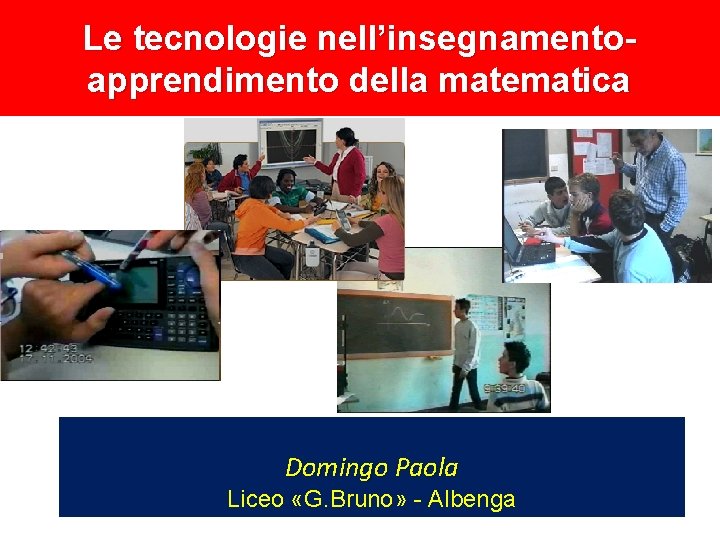 Le tecnologie nell'insegnamento-apprendimento della matematica

12:42:43
17.11.2004

9:39:40

Domingo Paola
Liceo «G.Bruno» - Albenga